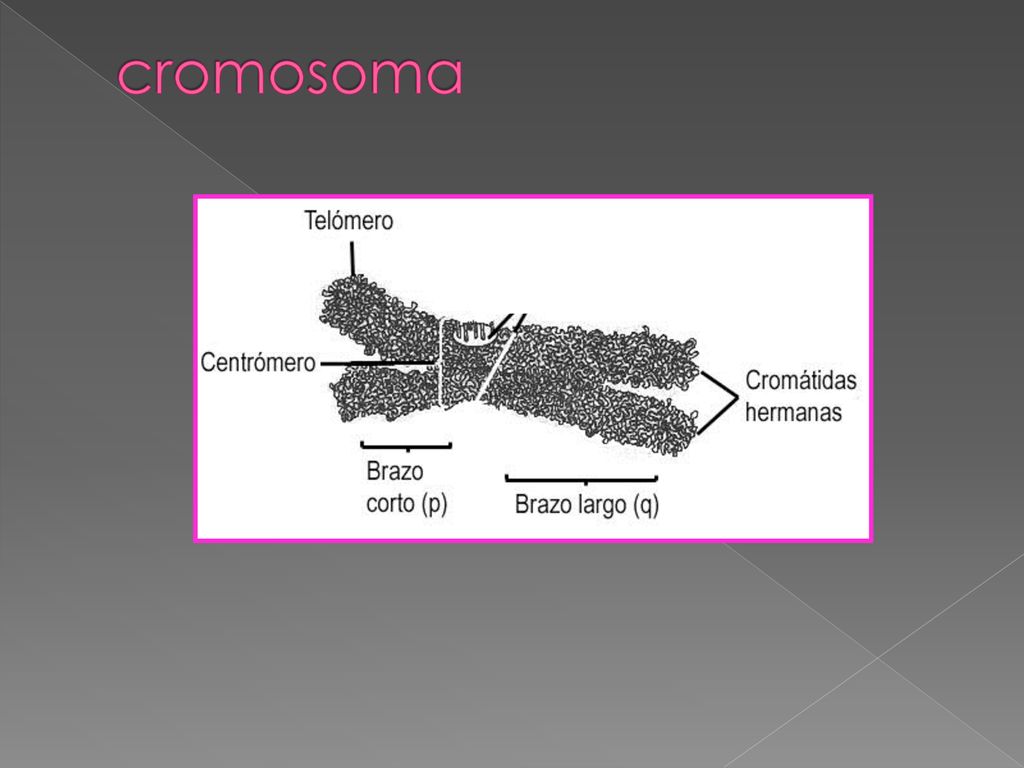 cromosoma

Telómero

Centrómero

Cromátidas hermanas

Brazo corto (p)

Brazo largo (q)